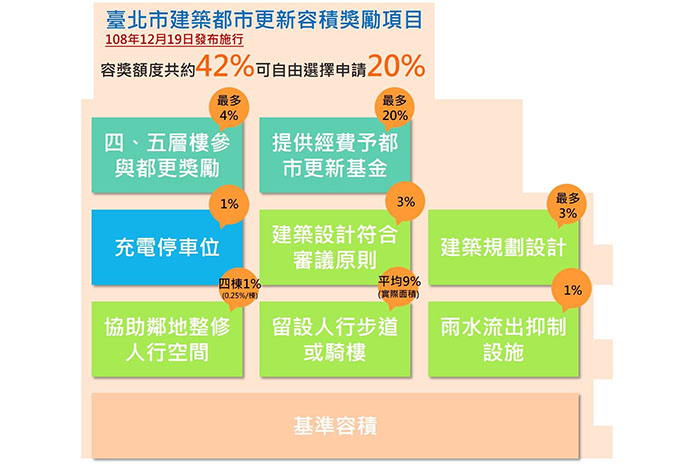 臺北市建築都市更新容積獎勵項目
108年12月19日發布施行
容獎額度共約42%可自由選擇申請20%

最多 4%
四、五層樓參與都更獎勵

最多 20%
提供經費予都市更新基金

1%
充電停車位

3%
建築設計符合審議原則

最多 3%
建築規劃設計

四棟1% (0.25%/棟)
協助鄰地整修人行空間

平均9% (實際面積)
留設人行步道或騎樓

1%
雨水流出抑制設施

基準容積